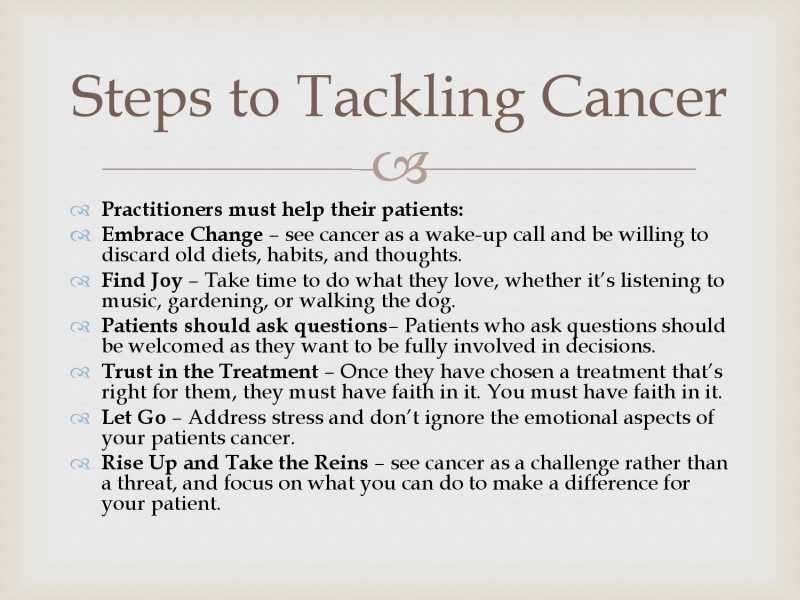 Steps to Tackling Cancer

Practitioners must help their patients:

Embrace Change – see cancer as a wake-up call and be willing to discard old diets, habits, and thoughts.

Find Joy – Take time to do what they love, whether it's listening to music, gardening, or walking the dog.

Patients should ask questions– Patients who ask questions should be welcomed as they want to be fully involved in decisions.

Trust in the Treatment – Once they have chosen a treatment that's right for them, they must have faith in it. You must have faith in it.

Let Go – Address stress and don't ignore the emotional aspects of your patients cancer.

Rise Up and Take the Reins – see cancer as a challenge rather than a threat, and focus on what you can do to make a difference for your patient.